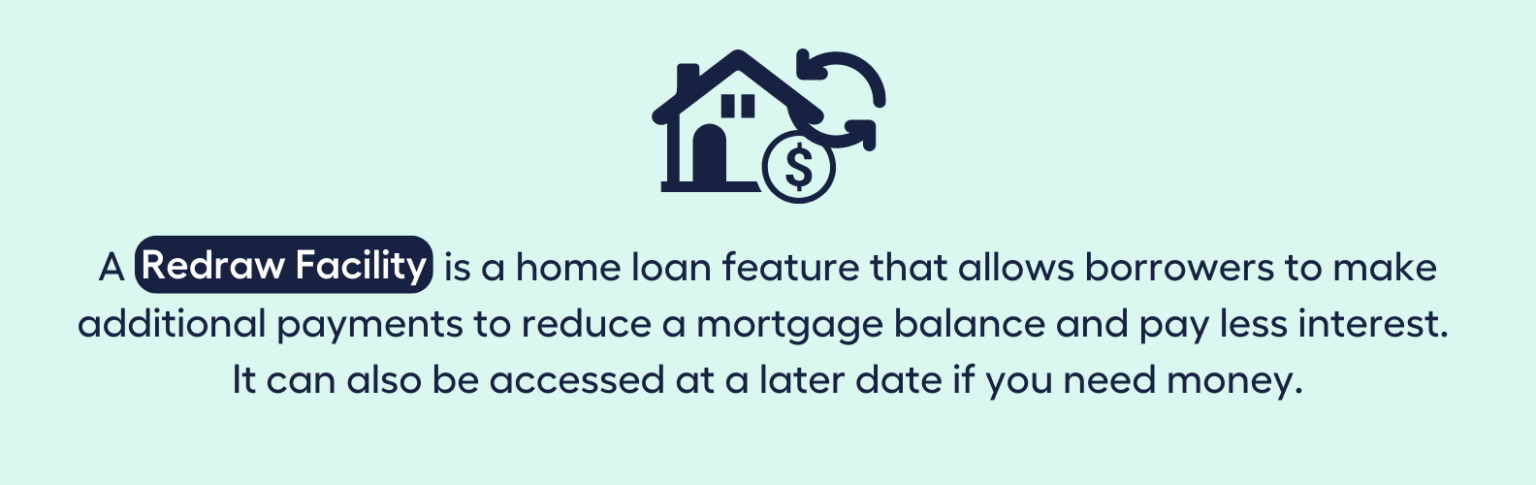 $

A Redraw Facility is a home loan feature that allows borrowers to make additional payments to reduce a mortgage balance and pay less interest. It can also be accessed at a later date if you need money.